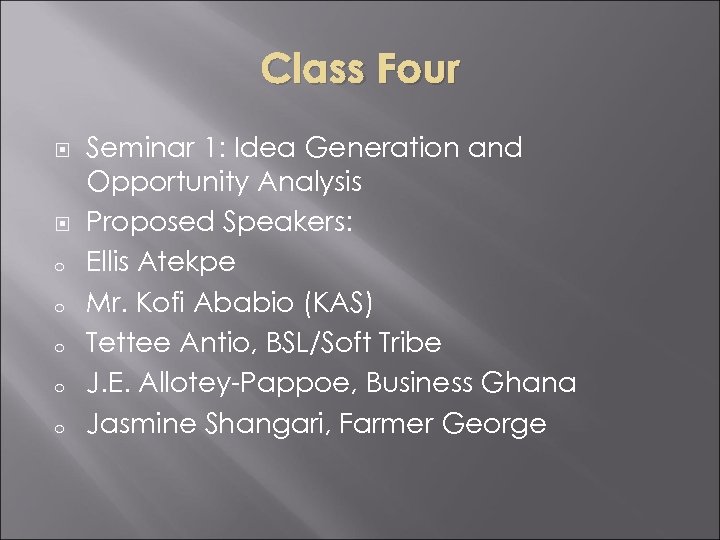 Class Four

Seminar 1: Idea Generation and Opportunity Analysis

Proposed Speakers:

Ellis Atekpe

Mr. Kofi Ababio (KAS)

Tettee Antio, BSL/Soft Tribe

J.E. Allotey-Pappoe, Business Ghana

Jasmine Shangari, Farmer George